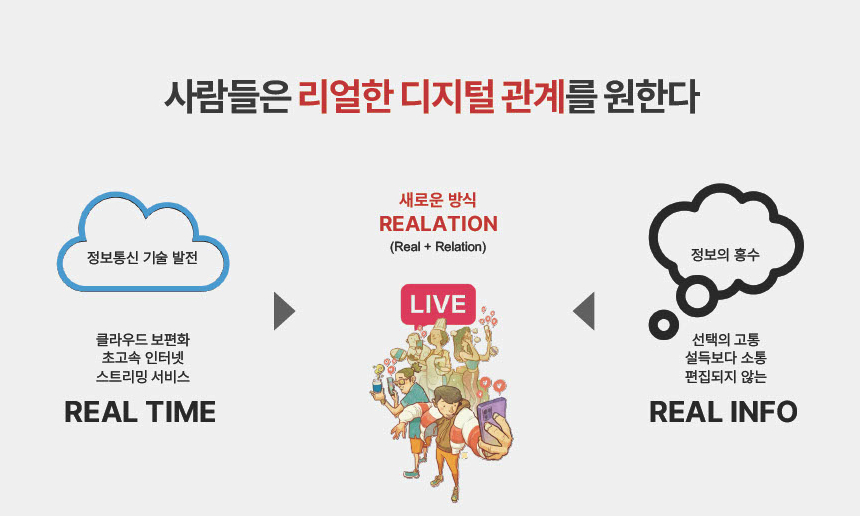 사람들은 리얼한 디지털 관계를 원한다

정보통신 기술 발전

클라우드 보편화
초고속 인터넷
스트리밍 서비스

REAL TIME

새로운 방식
REALATION
(Real + Relation)

LIVE

정보의 홍수

선택의 고통
설득보다 소통
편집되지 않는

REAL INFO